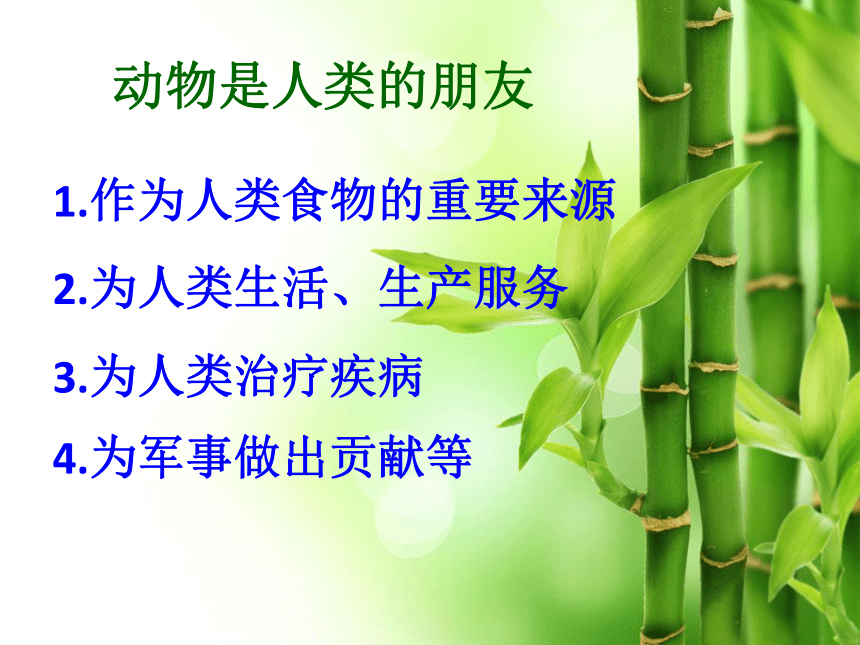 动物是人类的朋友

1.作为人类食物的重要来源

2.为人类生活、生产服务

3.为人类治疗疾病

4.为军事做出贡献等